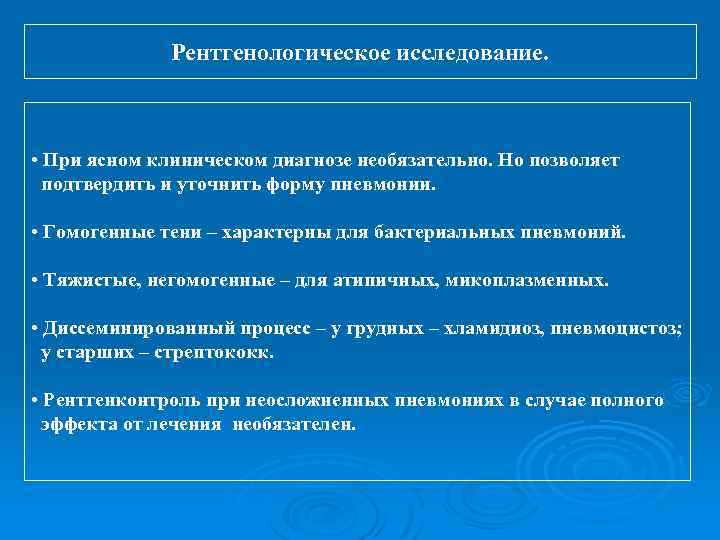 Рентгенологическое исследование.

• При ясном клиническом диагнозе необязательно. Но позволяет подтвердить и уточнить форму пневмонии.

• Гомогенные тени – характерны для бактериальных пневмоний.

• Тяжистые, негомогенные – для атипичных, микоплазменных.

• Диссеминированный процесс – у грудных – хламидиоз, пневмоцистоз; у старших – стрептококк.

• Рентгенконтроль при неосложненных пневмониях в случае полного эффекта от лечения необязателен.